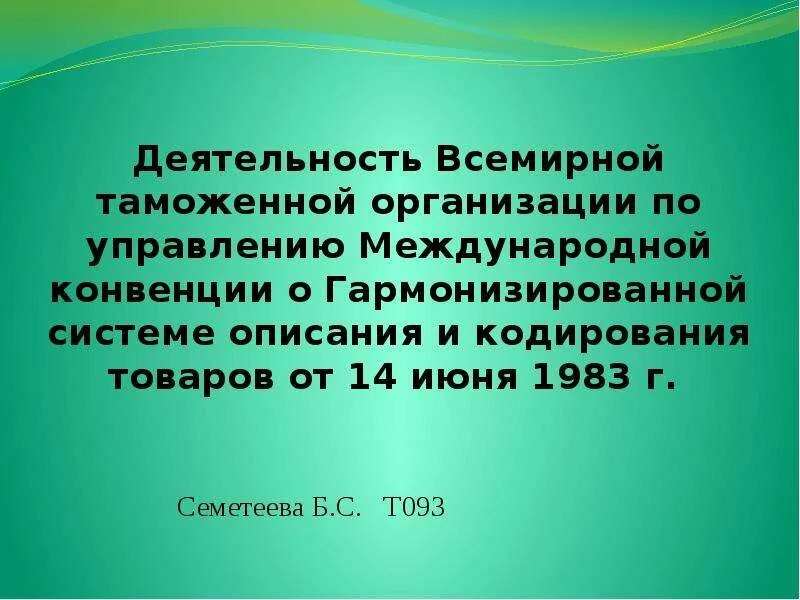 Деятельность Всемирной таможенной организации по управлению Международной конвенции о Гармонизированной системе описания и кодирования товаров от 14 июня 1983 г.

Семетеева Б.С. Т093